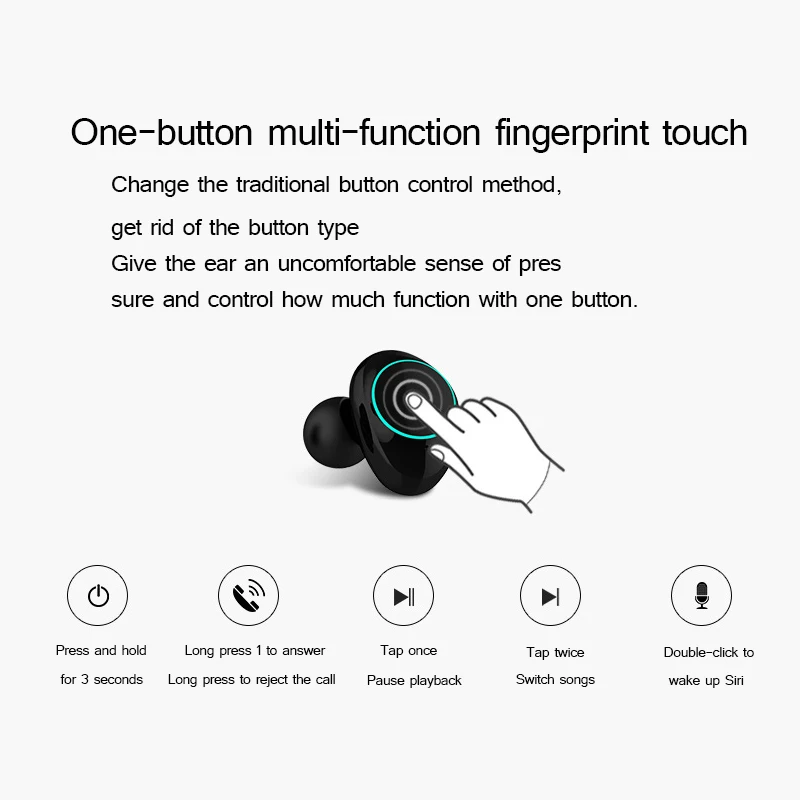 One-button multi-function fingerprint touch

Change the traditional button control method,

get rid of the button type

Give the ear an uncomfortable sense of pres sure and control how much function with one button.

Press and hold for 3 seconds

Long press 1 to answer Long press to reject the call

Tap once Pause playback

Tap twice Switch songs

Double-click to wake up Siri